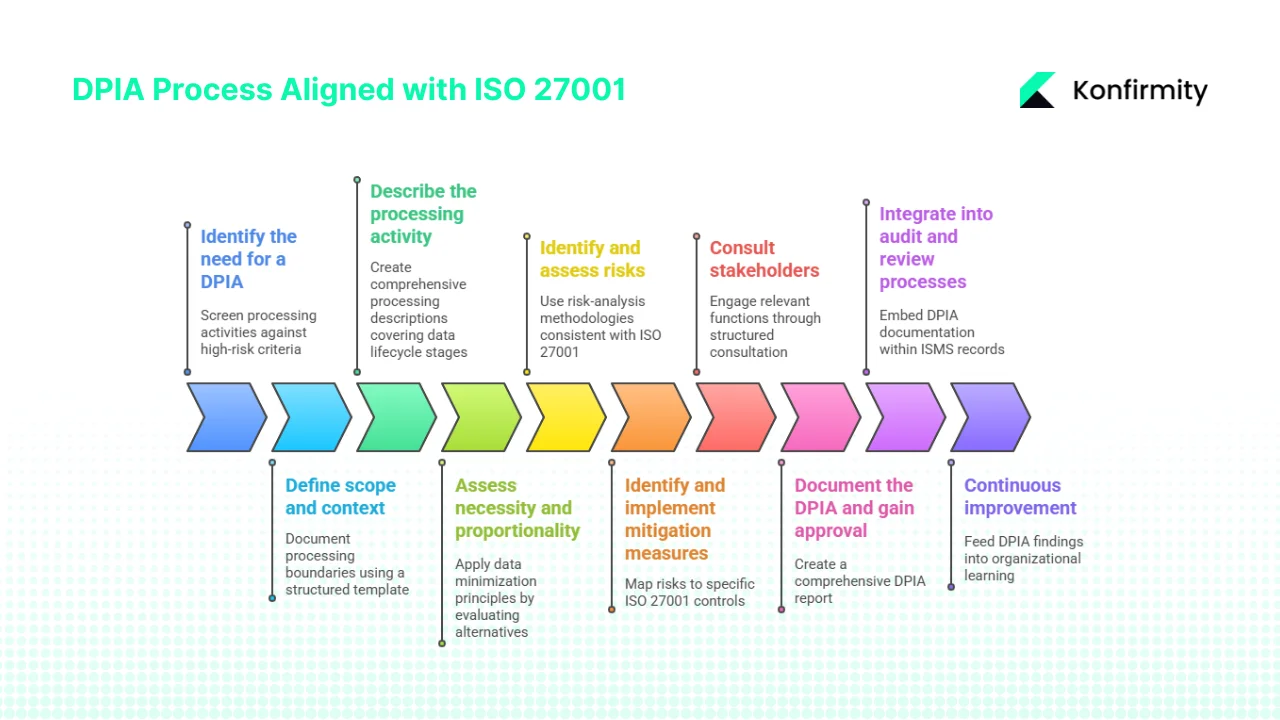 DPIA Process Aligned with ISO 27001

Konfirmity

Identify the need for a DPIA

Screen processing activities against high-risk criteria

Define scope and context

Document processing boundaries using a structured template

Describe the processing activity

Create comprehensive processing descriptions covering data lifecycle stages

Assess necessity and proportionality

Apply data minimization principles by evaluating alternatives

Identify and assess risks

Use risk-analysis methodologies consistent with ISO 27001

Identify and implement mitigation measures

Map risks to specific ISO 27001 controls

Consult stakeholders

Engage relevant functions through structured consultation

Document the DPIA and gain approval

Create a comprehensive DPIA report

Integrate into audit and review processes

Embed DPIA documentation within ISMS records

Continuous improvement

Feed DPIA findings into organizational learning